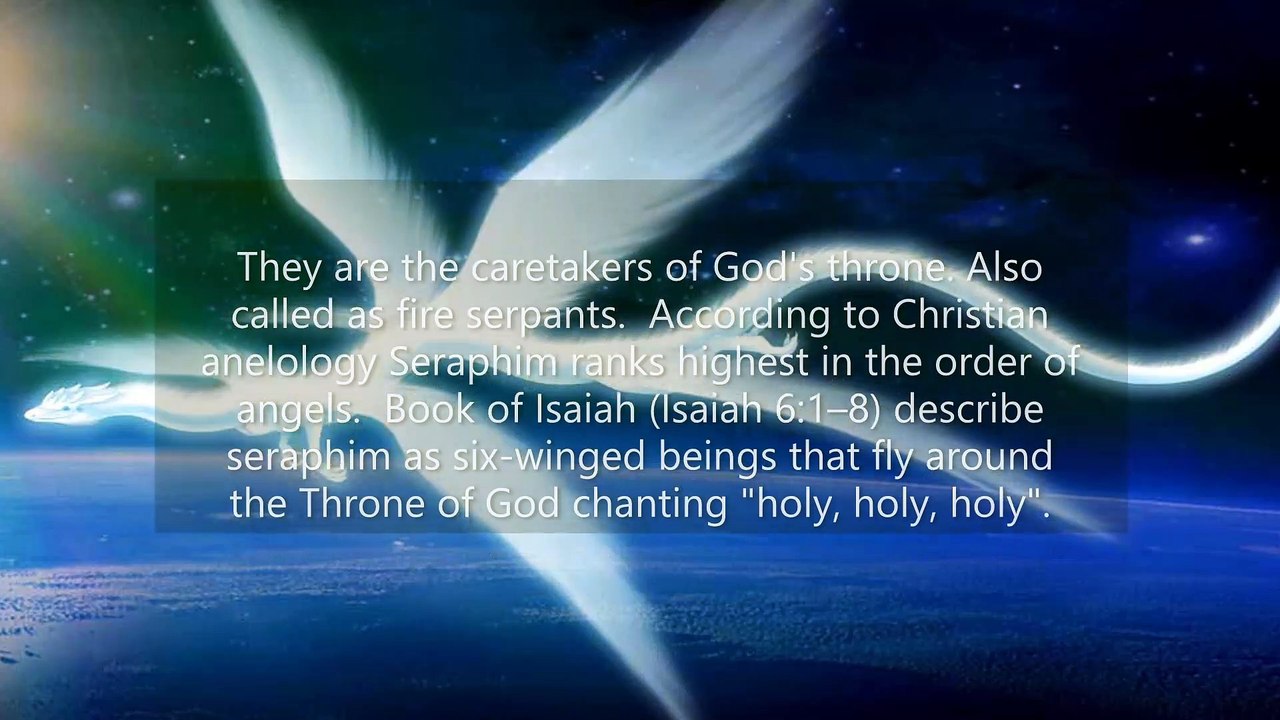 They are the caretakers of God's throne. Also called as fire serpants. According to Christian anelology Seraphim ranks highest in the order of angels. Book of Isaiah (Isaiah 6:1–8) describe seraphim as six-winged beings that fly around the Throne of God chanting "holy, holy, holy".